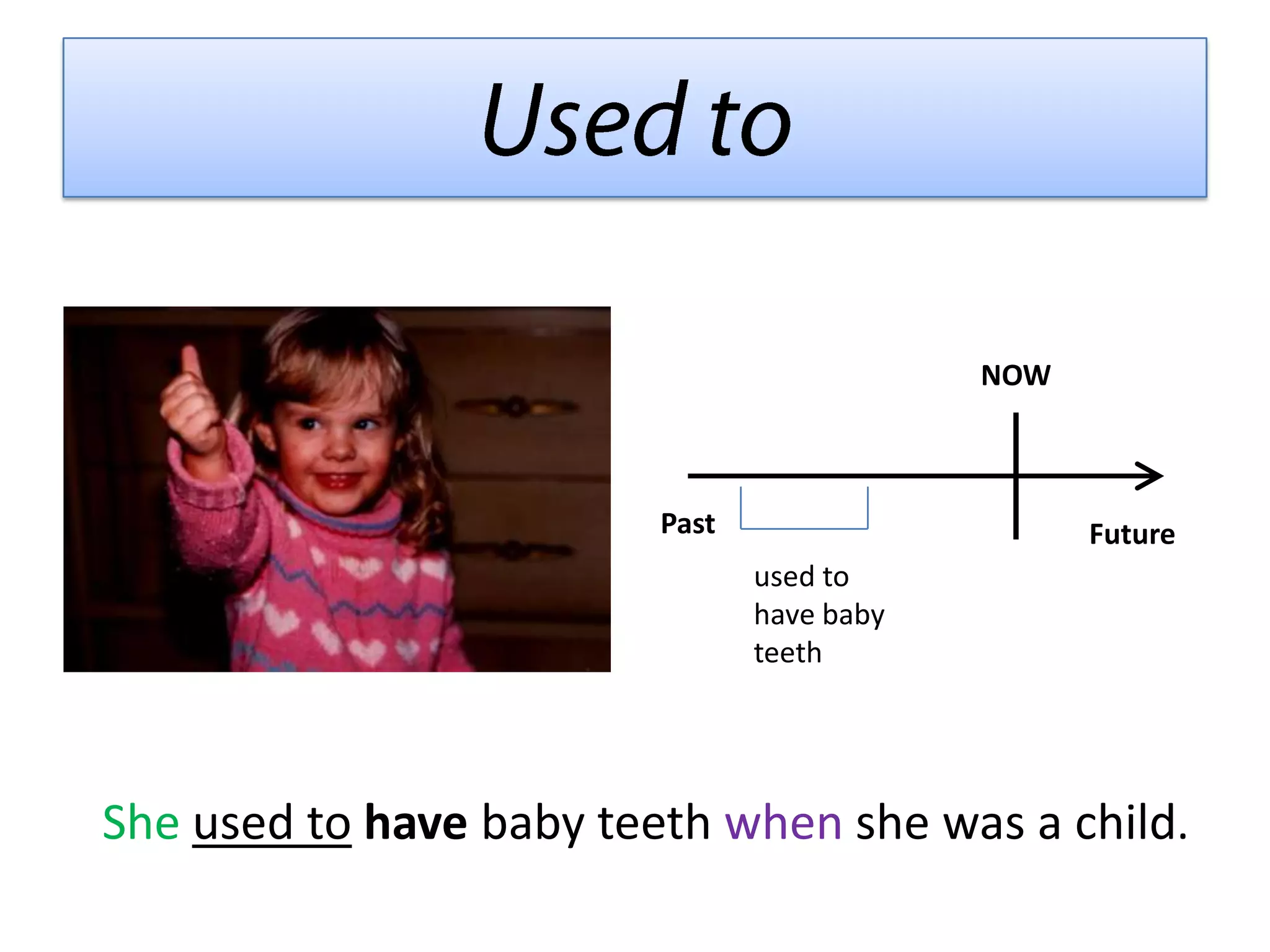 Used to

NOW

Past

Future

used to have baby teeth

She used to have baby teeth when she was a child.